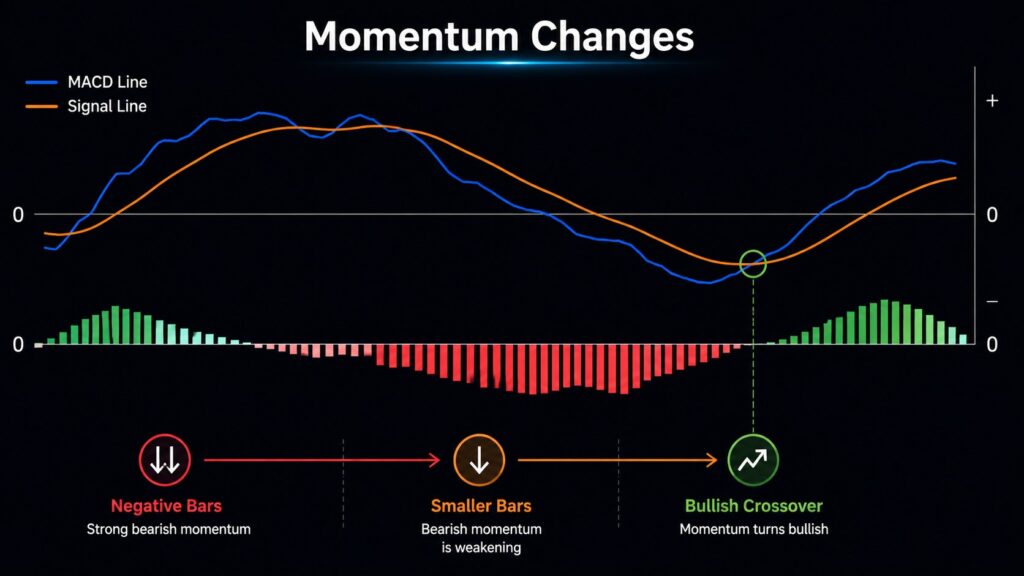 Momentum Changes

MACD Line
Signal Line

+
0
0
–
0
0

Negative Bars
Strong bearish momentum

Smaller Bars
Bearish momentum is weakening

Bullish Crossover
Momentum turns bullish